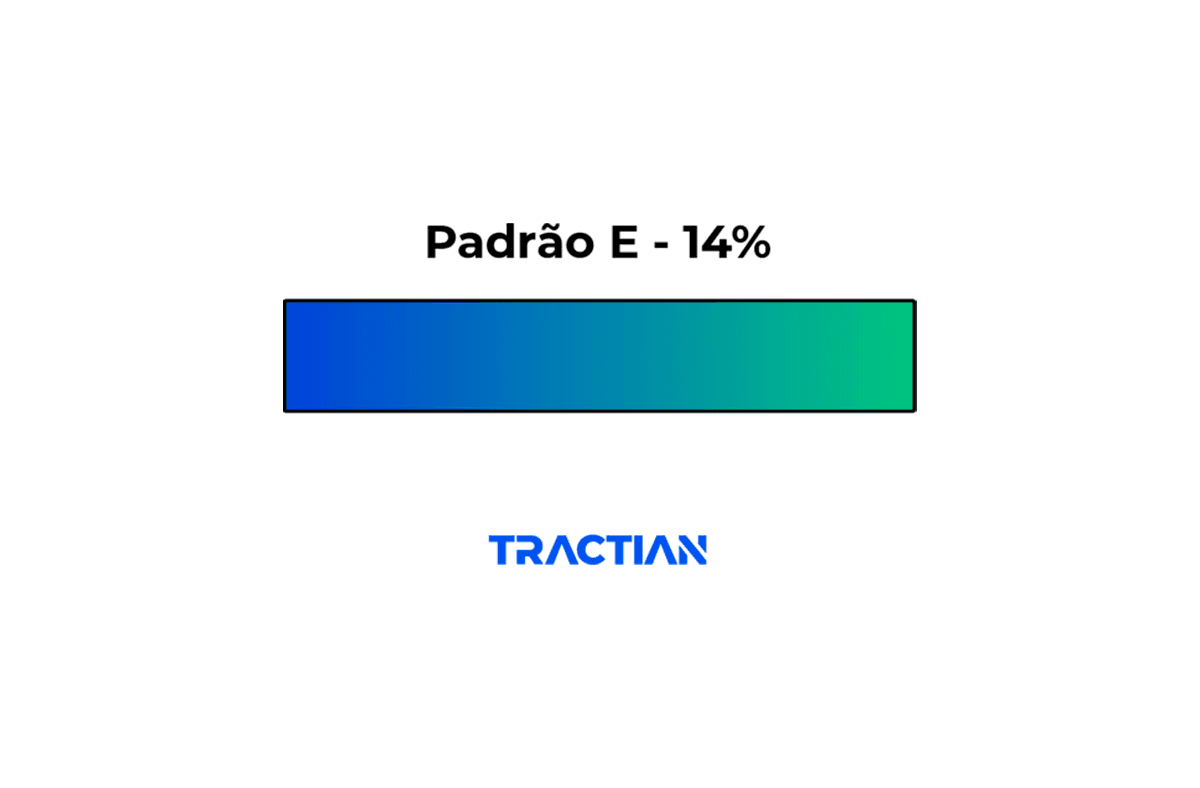 Padrão E - 14%

TRACTIAN